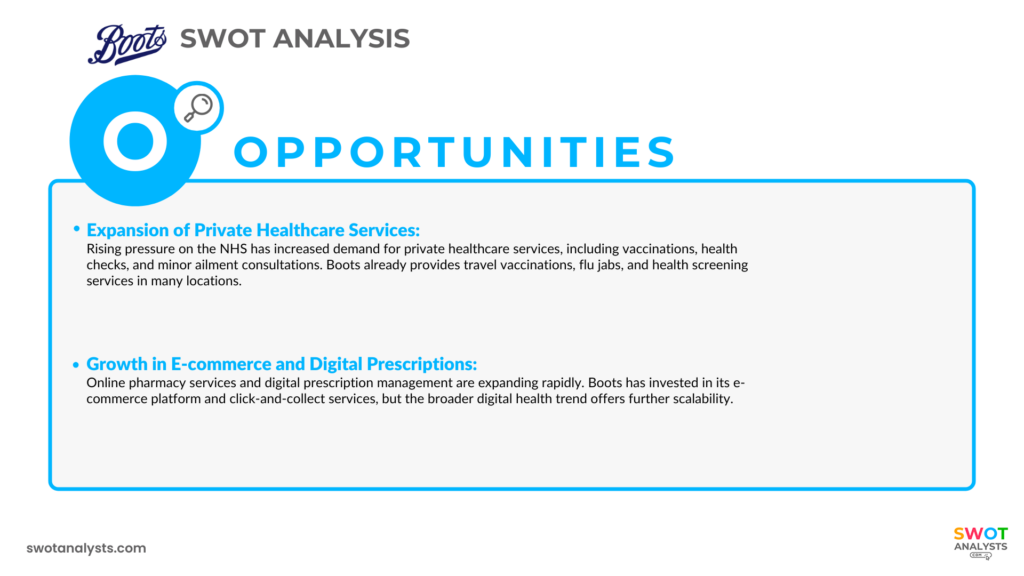 Boots SWOT ANALYSIS

O

OPPORTUNITIES

• Expansion of Private Healthcare Services:
Rising pressure on the NHS has increased demand for private healthcare services, including vaccinations, health checks, and minor ailment consultations. Boots already provides travel vaccinations, flu jabs, and health screening services in many locations.

• Growth in E-commerce and Digital Prescriptions:
Online pharmacy services and digital prescription management are expanding rapidly. Boots has invested in its e-commerce platform and click-and-collect services, but the broader digital health trend offers further scalability.

swotanalysts.com

SWOT ANALYSTS